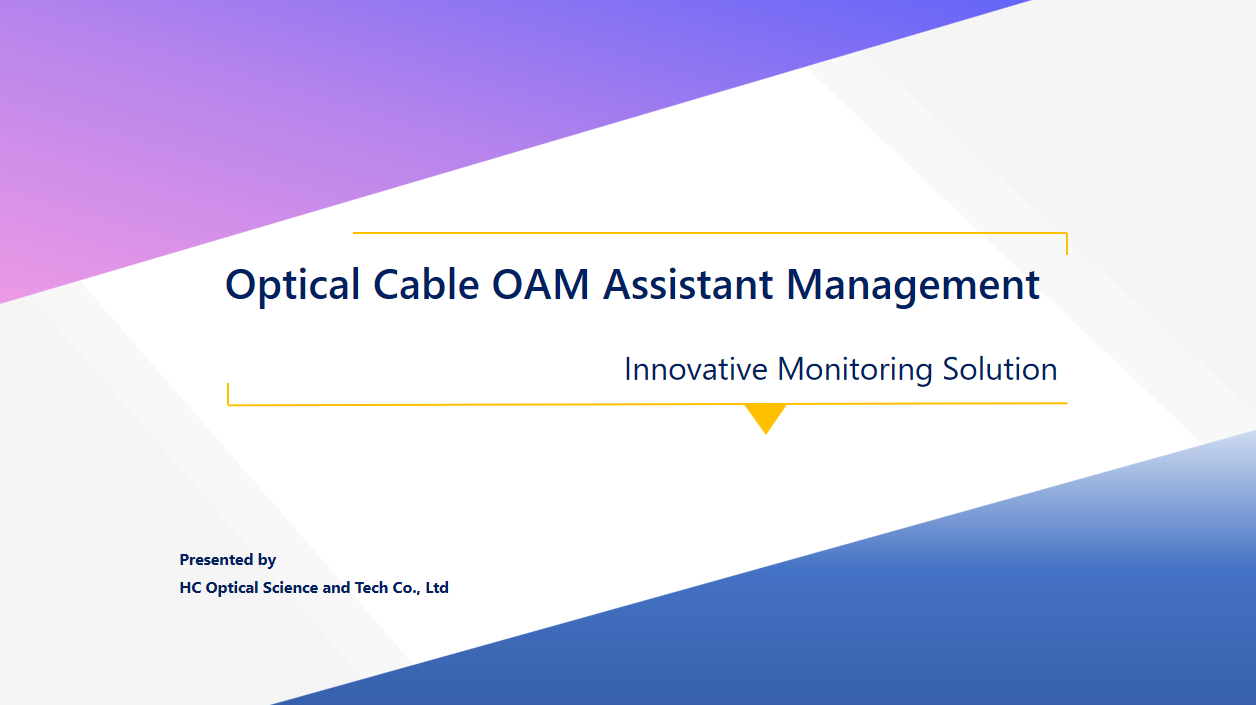 Optical Cable OAM Assistant Management

Innovative Monitoring Solution

Presented by
HC Optical Science and Tech Co., Ltd